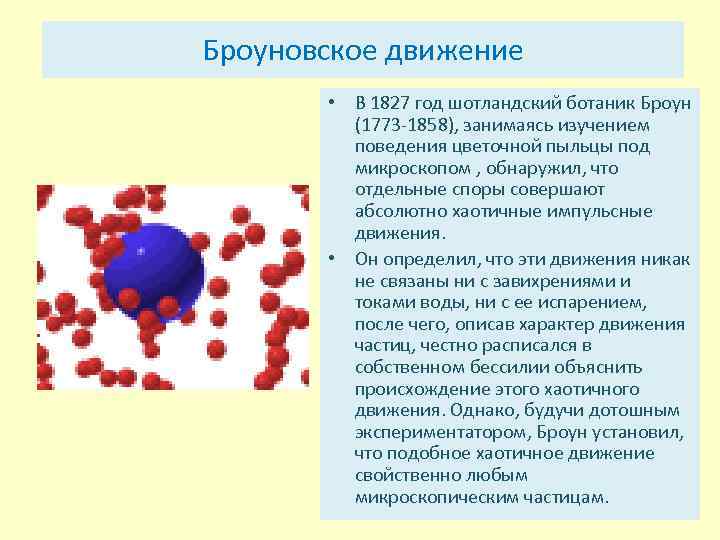 Броуновское движение

• В 1827 год шотландский ботаник Броун (1773-1858), занимаясь изучением поведения цветочной пыльцы под микроскопом , обнаружил, что отдельные споры совершают абсолютно хаотичные импульсные движения.

• Он определил, что эти движения никак не связаны ни с завихрениями и токами воды, ни с ее испарением, после чего, описав характер движения частиц, честно расписался в собственном бессилии объяснить происхождение этого хаотичного движения. Однако, будучи дотошным экспериментатором, Броун установил, что подобное хаотичное движение свойственно любым микроскопическим частицам.